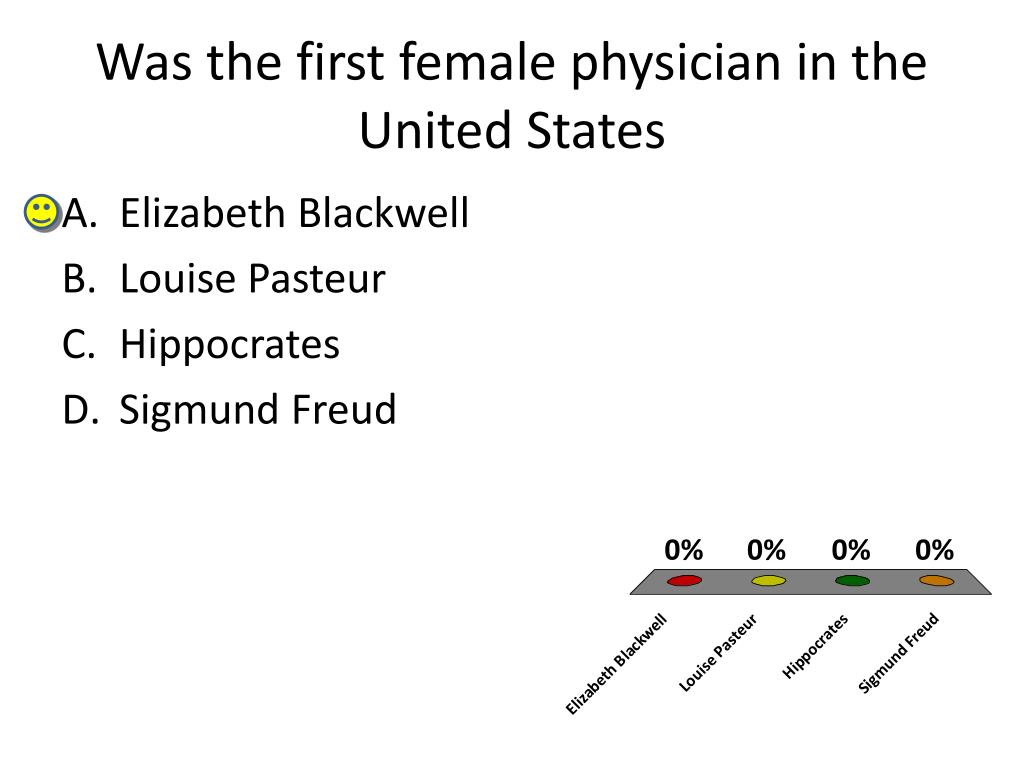 Was the first female physician in the United States

A. Elizabeth Blackwell
B. Louise Pasteur
C. Hippocrates
D. Sigmund Freud

0% 0% 0% 0%

Elizabeth Blackwell
Louise Pasteur
Hippocrates
Sigmund Freud